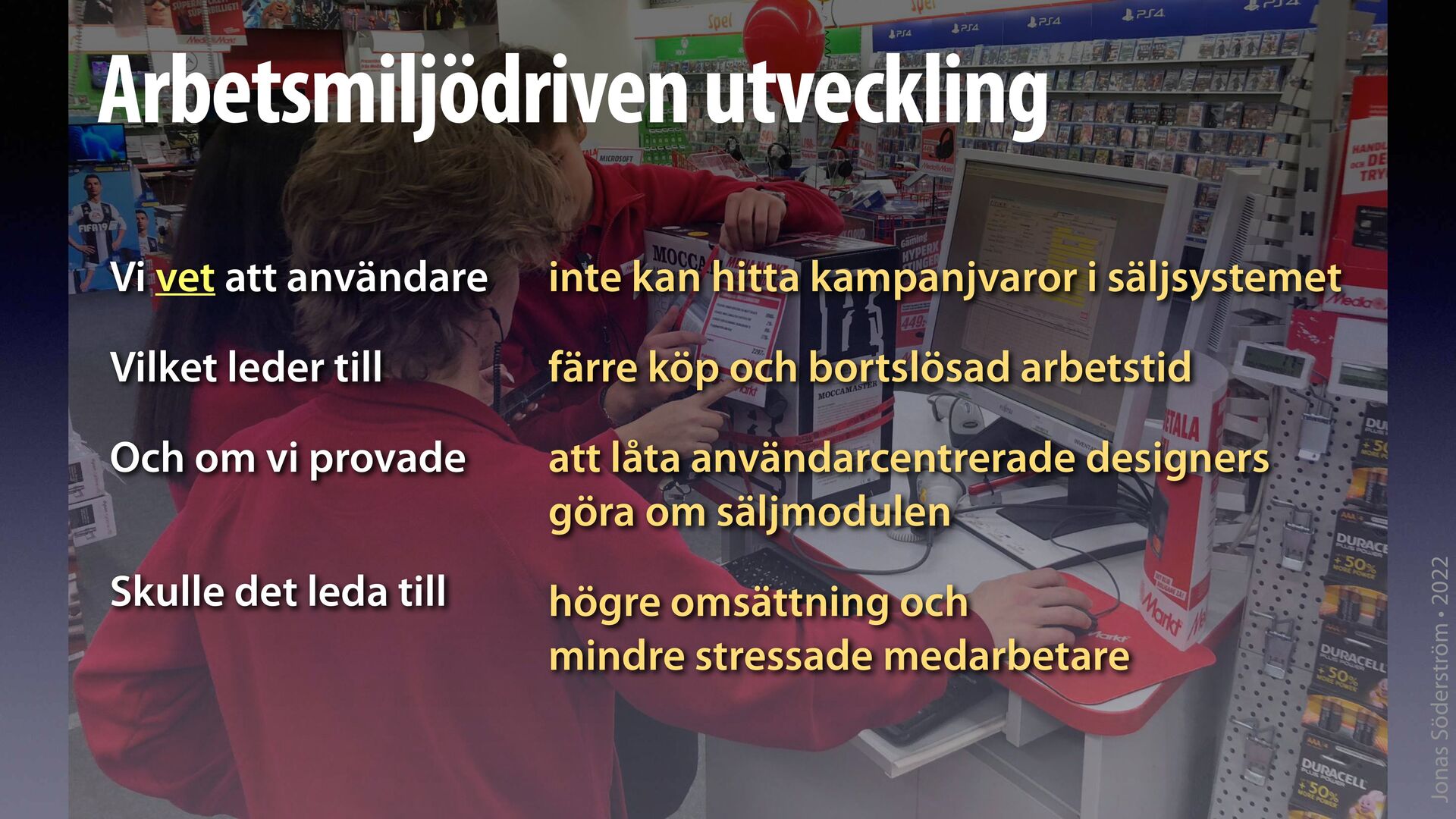 Arbetsmiljödriven utveckling

Vi vet att användare inte kan hitta kampanjvaror i säljsystemet

Vilket leder till färre köp och bortslösad arbetstid

Och om vi provade att låta användarcentrerade designers göra om säljmodulen

Skulle det leda till högre omsättning och mindre stressade medarbetare

Jonas Söderström • 2022